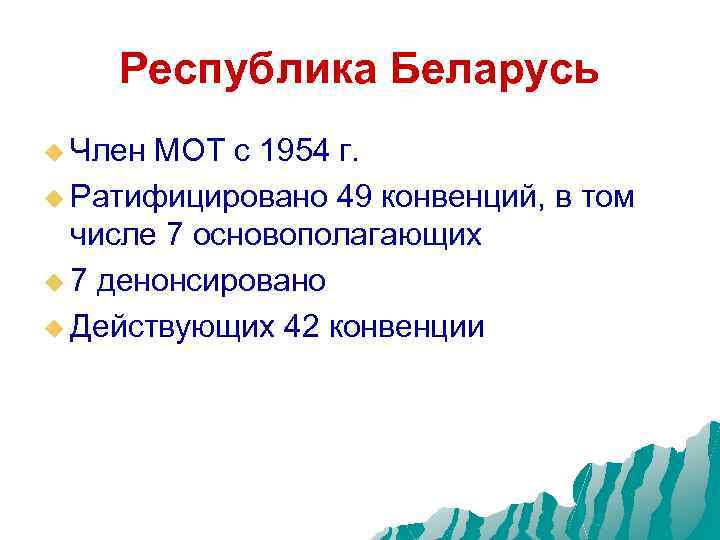 Республика Беларусь

Член МОТ с 1954 г.

Ратифицировано 49 конвенций, в том числе 7 основополагающих

7 денонсировано

Действующих 42 конвенции